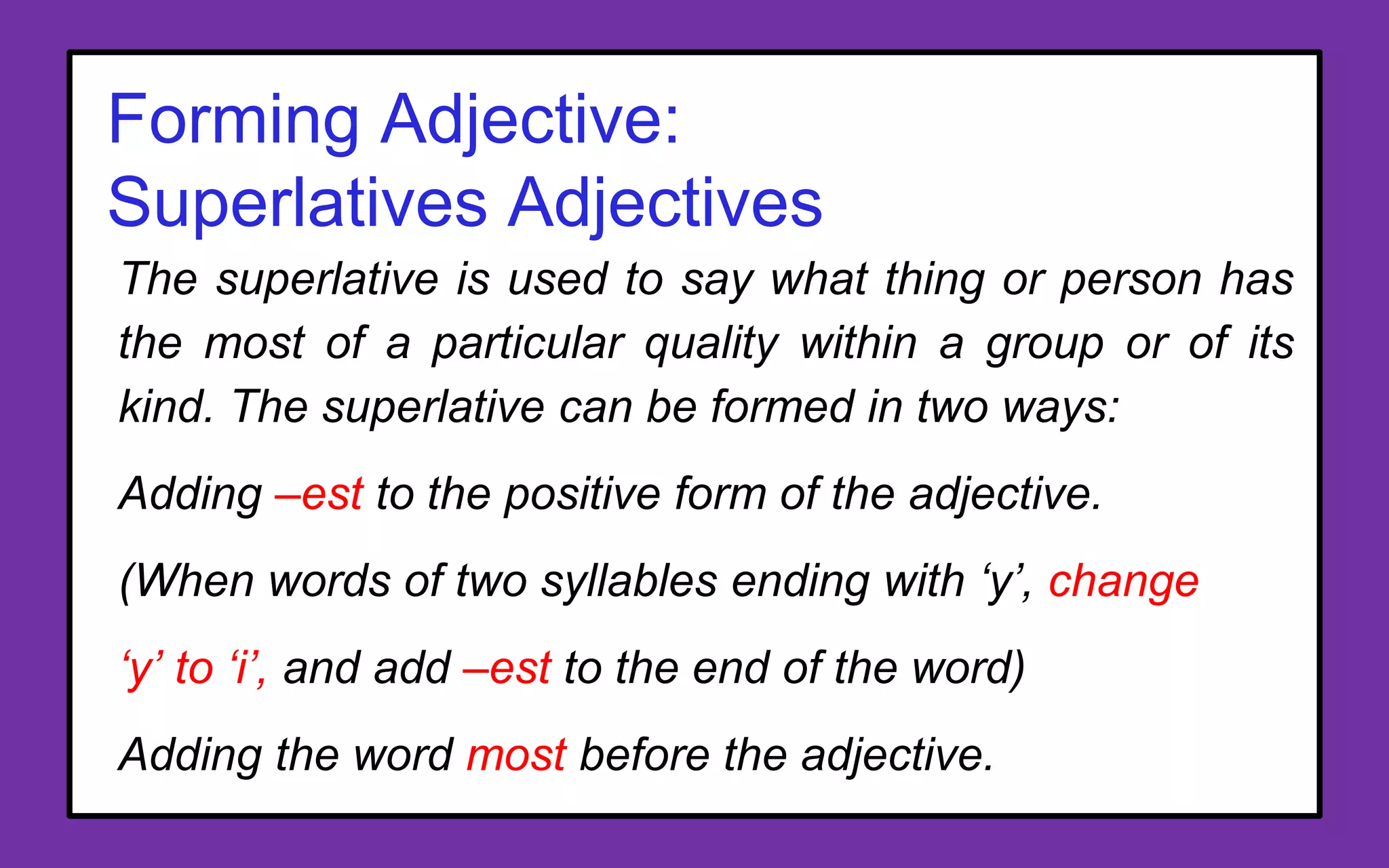 Forming Adjective:
Superlatives Adjectives

The superlative is used to say what thing or person has the most of a particular quality within a group or of its kind. The superlative can be formed in two ways:

Adding –est to the positive form of the adjective.

(When words of two syllables ending with ‘y’, change ‘y’ to ‘i’, and add –est to the end of the word)

Adding the word most before the adjective.